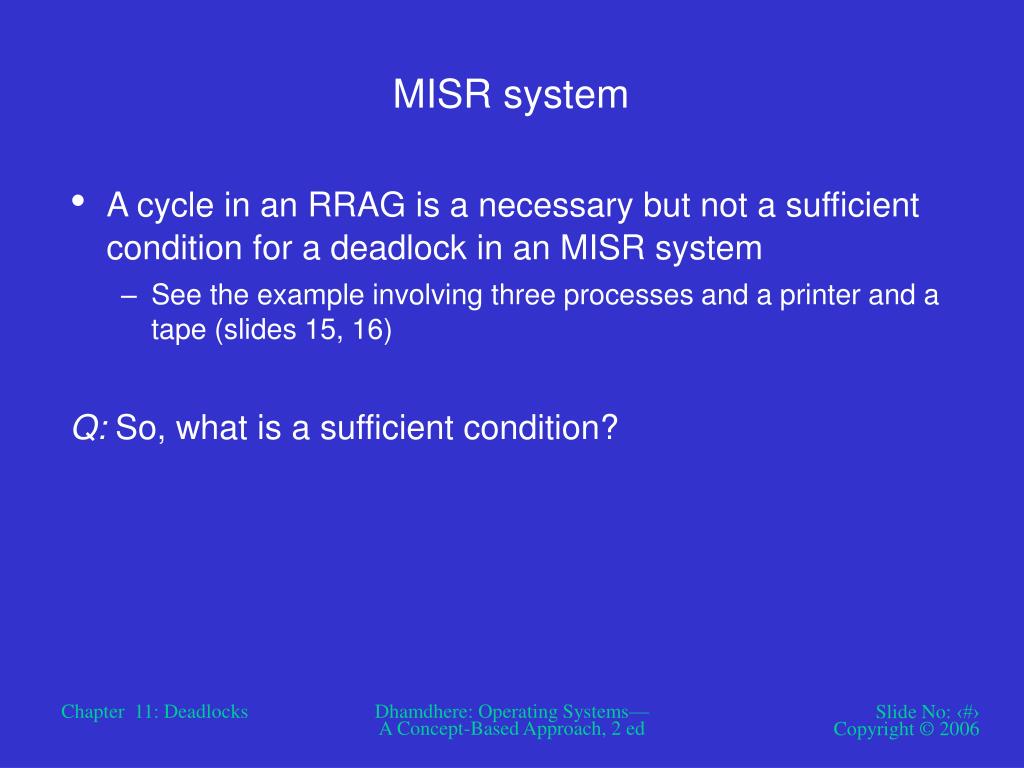 MISR system

• A cycle in an RRAG is a necessary but not a sufficient condition for a deadlock in an MISR system
– See the example involving three processes and a printer and a tape (slides 15, 16)

Q: So, what is a sufficient condition?

Chapter 11: Deadlocks

Dhamdhere: Operating Systems— A Concept-Based Approach, 2 ed

Slide No: ‹#›
Copyright © 2006